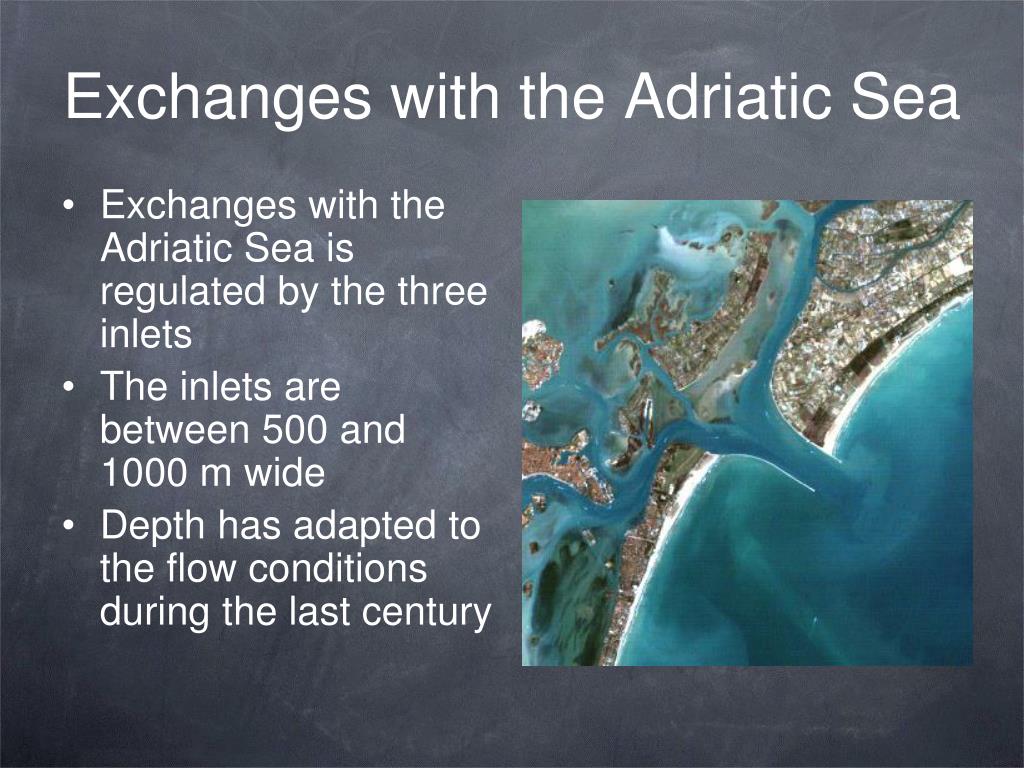 Exchanges with the Adriatic Sea

• Exchanges with the Adriatic Sea is regulated by the three inlets
• The inlets are between 500 and 1000 m wide
• Depth has adapted to the flow conditions during the last century